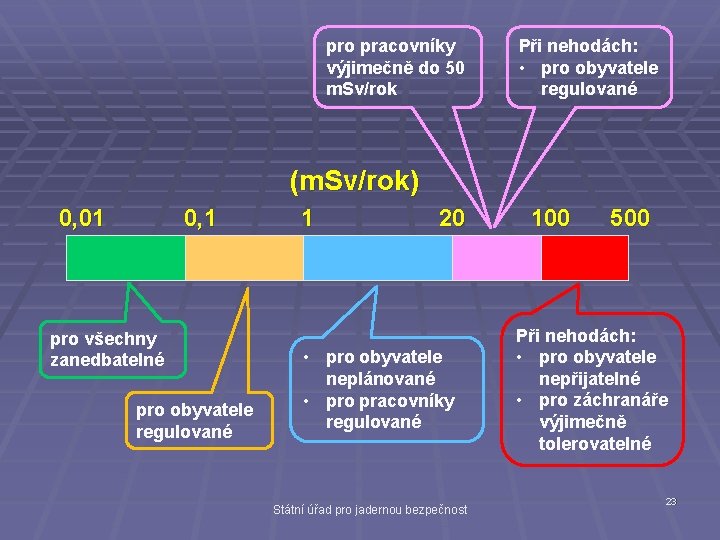 pro pracovníky výjimečně do 50 mSv/rok

Při nehodách:
• pro obyvatele regulované

(mSv/rok)

0,01 0,1 1 20 100 500

pro všechny zanedbatelné

pro obyvatele regulované

• pro obyvatele neplánované
• pro pracovníky regulované

Při nehodách:
• pro obyvatele nepřijatelné
• pro záchranáře výjimečně tolerovatelné

Státní úřad pro jadernou bezpečnost

23